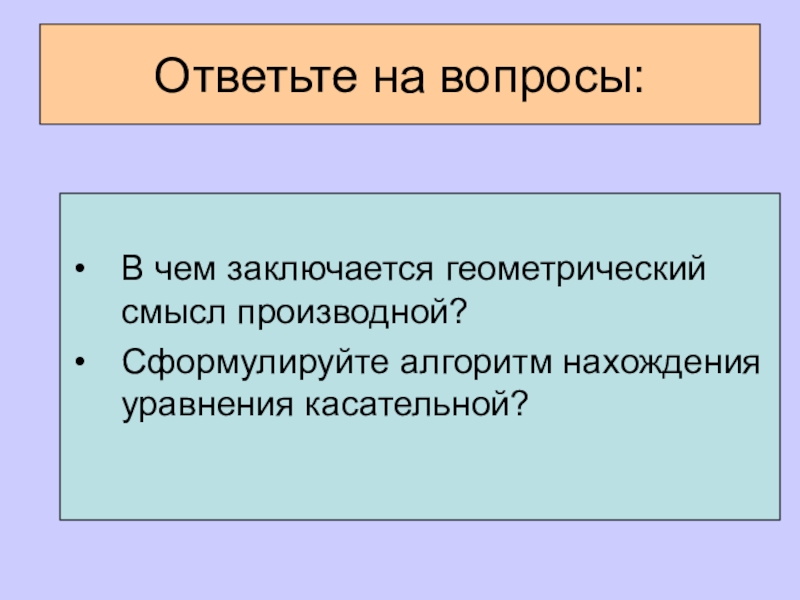 Ответьте на вопросы:

• В чем заключается геометрический смысл производной?
• Сформулируйте алгоритм нахождения уравнения касательной?